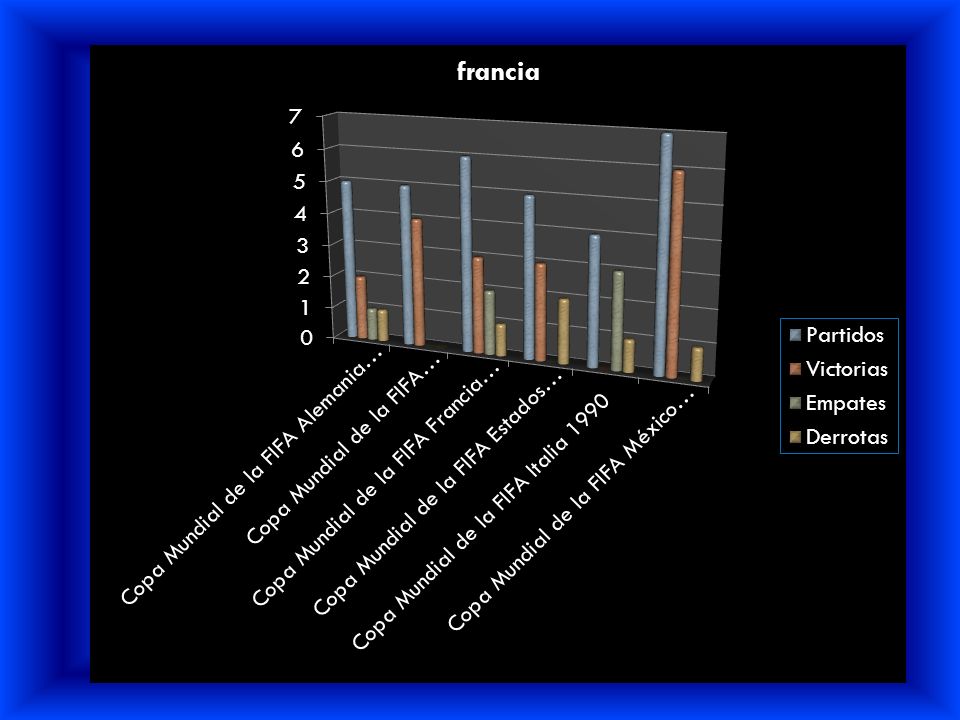 francia

7
6
5
4
3
2
1
0

Copa Mundial de la FIFA Alemania…
Copa Mundial de la FIFA…
Copa Mundial de la FIFA Francia…
Copa Mundial de la FIFA Estados…
Copa Mundial de la FIFA Italia 1990
Copa Mundial de la FIFA México…

Partidos
Victorias
Empates
Derrotas